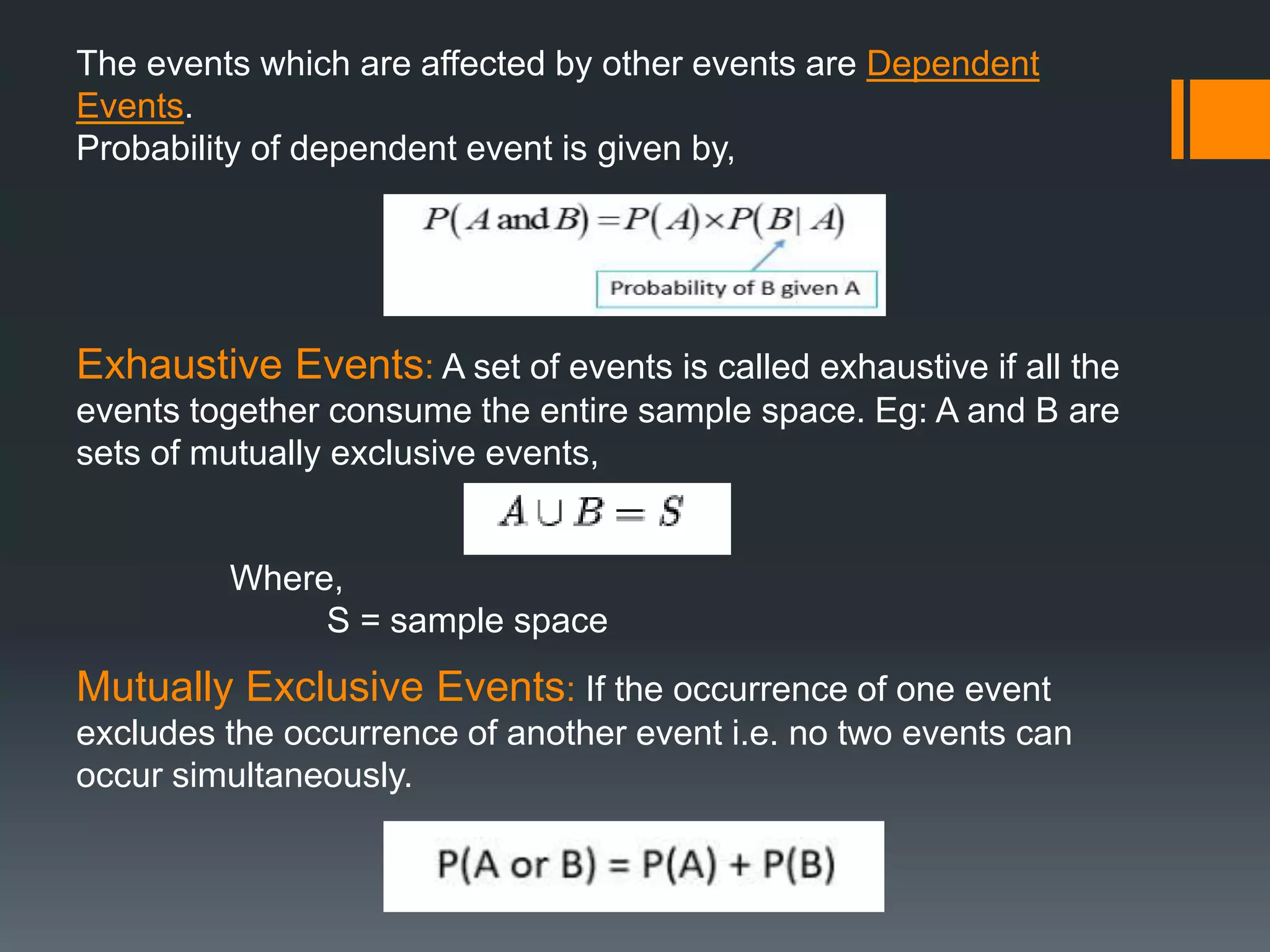 The events which are affected by other events are Dependent Events.
Probability of dependent event is given by,

$P(A \text{ and } B) = P(A) \times P(B|A)$

Probability of B given A

Exhaustive Events: A set of events is called exhaustive if all the events together consume the entire sample space. Eg: A and B are sets of mutually exclusive events,

$A \cup B = S$

Where,
S = sample space

Mutually Exclusive Events: If the occurrence of one event excludes the occurrence of another event i.e. no two events can occur simultaneously.

$P(A \text{ or } B) = P(A) + P(B)$